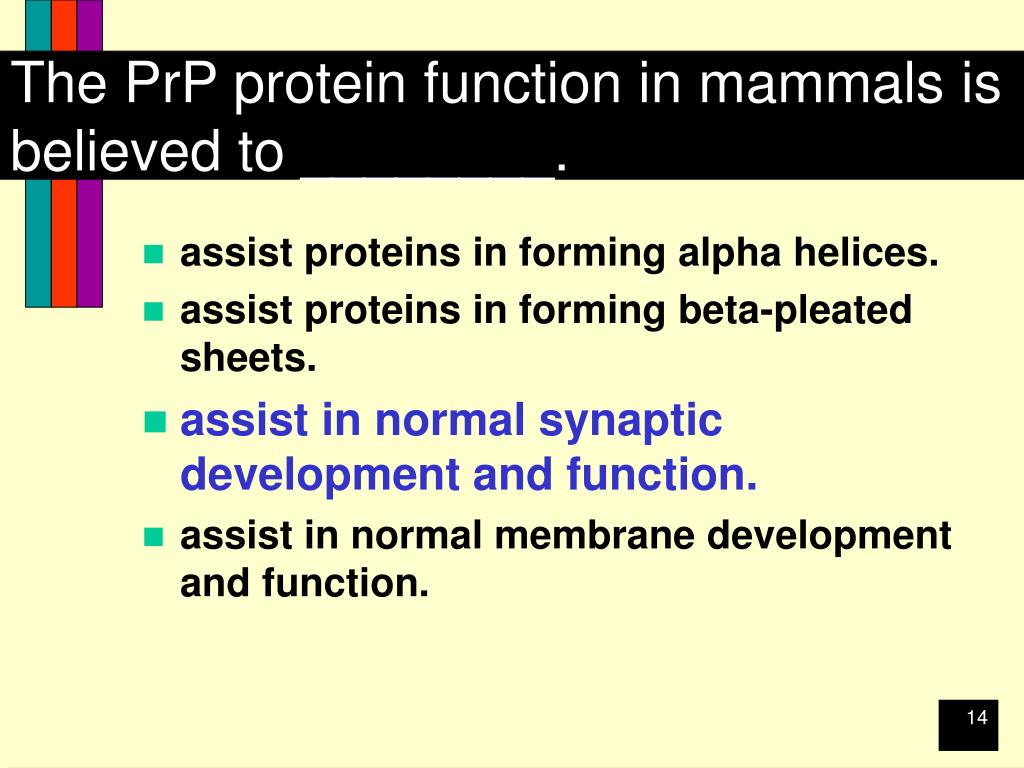 The PrP protein function in mammals is believed to ________.

- assist proteins in forming alpha helices.
- assist proteins in forming beta-pleated sheets.
- assist in normal synaptic development and function.
- assist in normal membrane development and function.

14